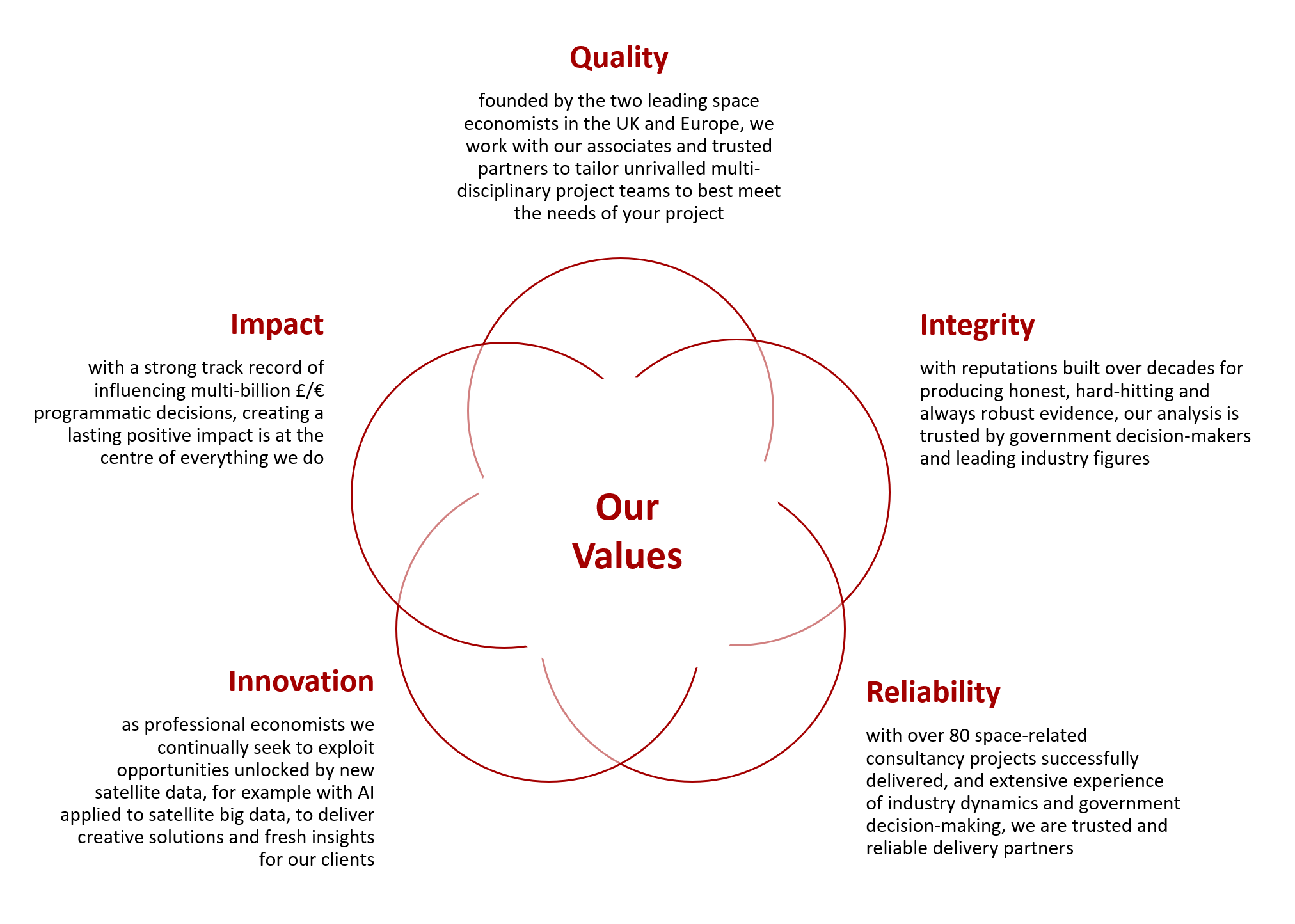 Quality

founded by the two leading space economists in the UK and Europe, we work with our associates and trusted partners to tailor unrivalled multi-disciplinary project teams to best meet the needs of your project

Impact

with a strong track record of influencing multi-billion £/€ programmatic decisions, creating a lasting positive impact is at the centre of everything we do

Integrity

with reputations built over decades for producing honest, hard-hitting and always robust evidence, our analysis is trusted by government decision-makers and leading industry figures

Our Values

Innovation

as professional economists we continually seek to exploit opportunities unlocked by new satellite data, for example with AI applied to satellite big data, to deliver creative solutions and fresh insights for our clients

Reliability

with over 80 space-related consultancy projects successfully delivered, and extensive experience of industry dynamics and government decision-making, we are trusted and reliable delivery partners